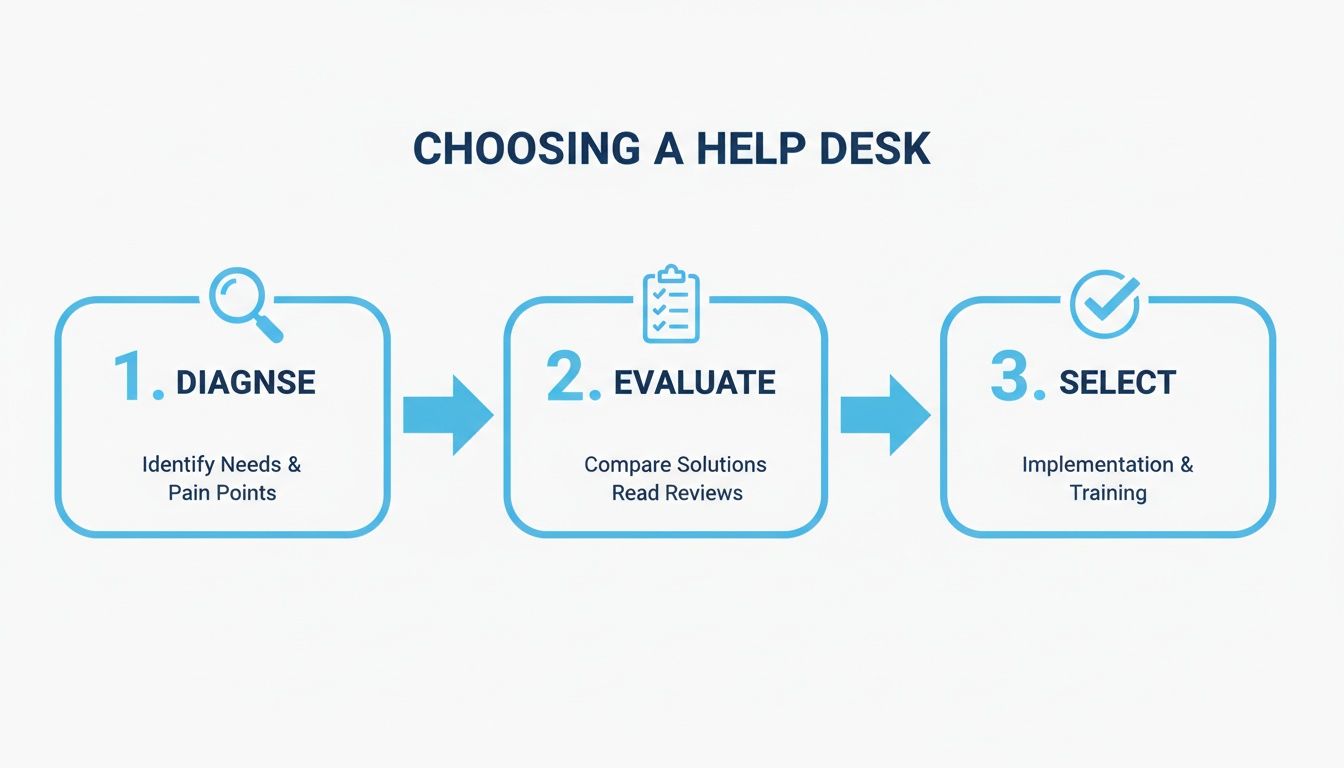 CHOOSING A HELP DESK

1. DIAGNSE

Identify Needs & Pain Points

2. EVALUATE

Compare Solutions Read Reviews

3. SELECT

Implementation & Training